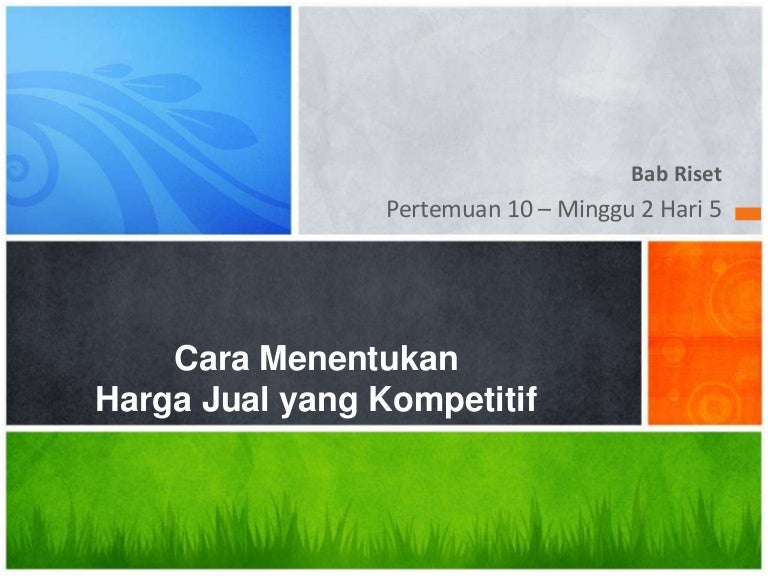 Bab Riset

Pertemuan 10 – Minggu 2 Hari 5

Cara Menentukan
Harga Jual yang Kompetitif